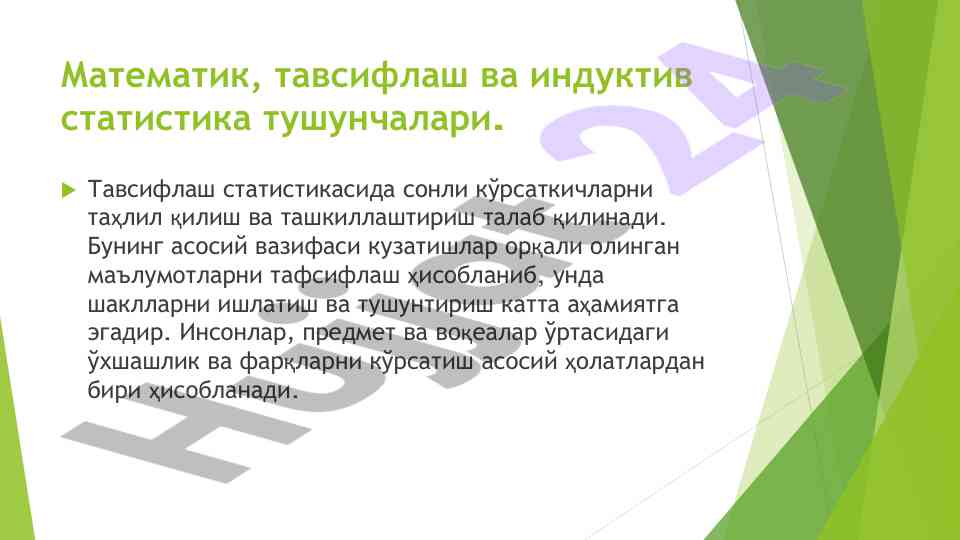 Математик, тавсифлаш ва индуктив статистика тушунчалари.

Тавсифлаш статистикасида сонли кўрсаткичларни таҳлил қилиш ва ташкиллаштириш талаб қилинади. Бунинг асосий вазифаси кузатишлар орқали олинган маълумотларни тафсифлаш ҳисобланиб, унда шаклларни ишлатиш ва тушунтириш катта аҳамиятга эгадир. Инсонлар, предмет ва воқеалар ўртасидаги ўхшашлик ва фарқларни кўрсатиш асосий ҳолатлардан бири ҳисобланади.

Hujjat 24